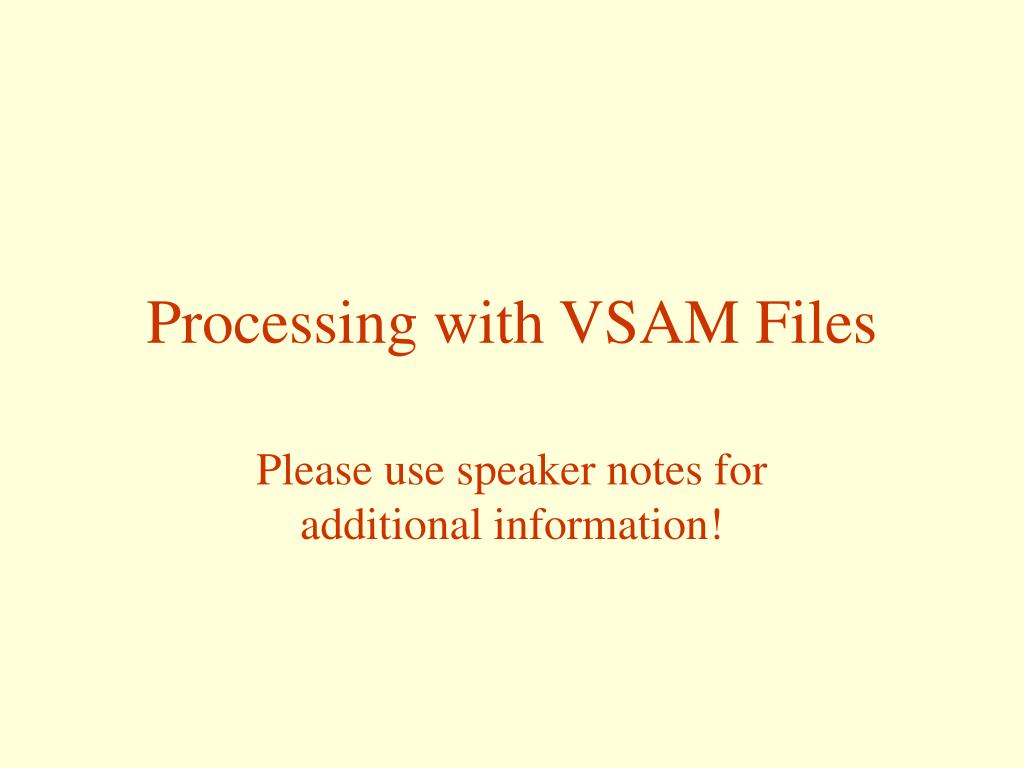 Processing with VSAM Files

Please use speaker notes for additional information!